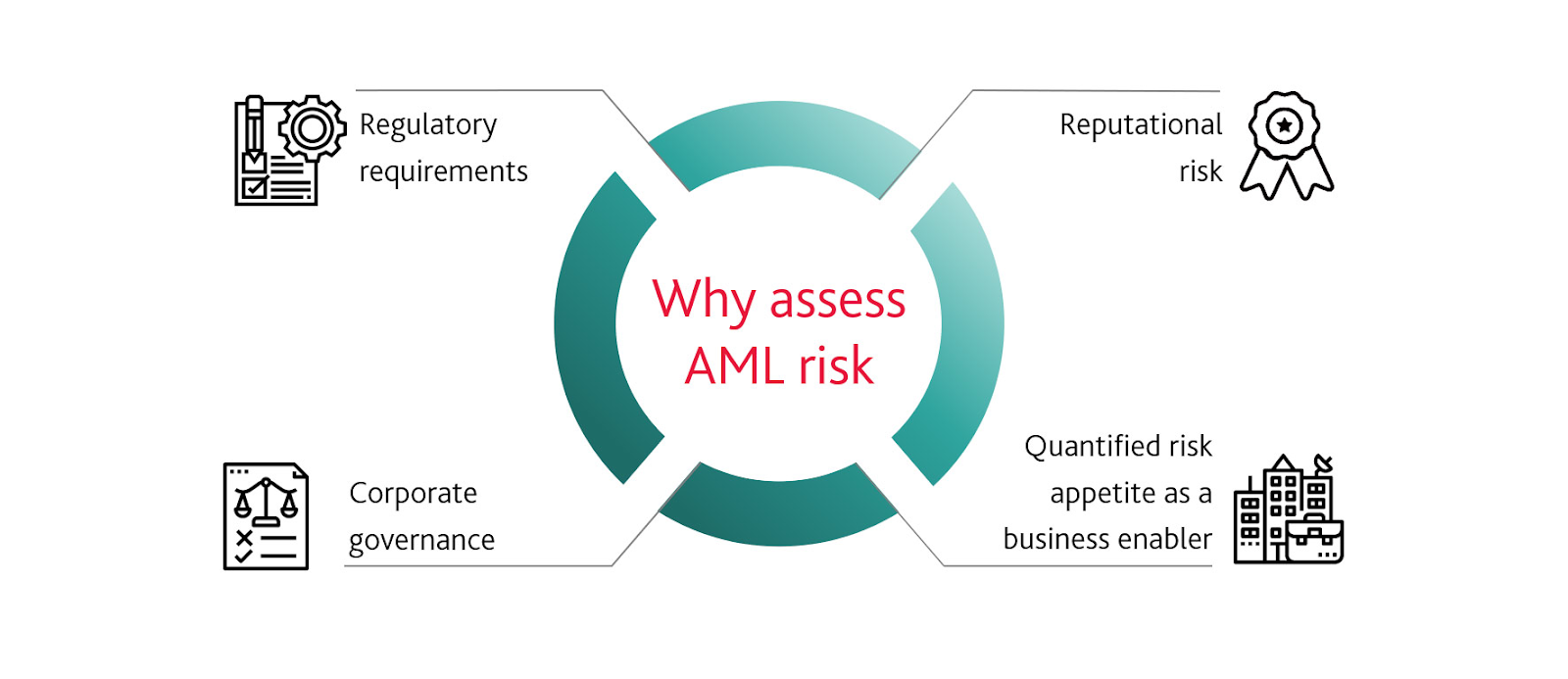 Regulatory requirements

Reputational risk

Why assess AML risk

Corporate governance

Quantified risk appetite as a business enabler